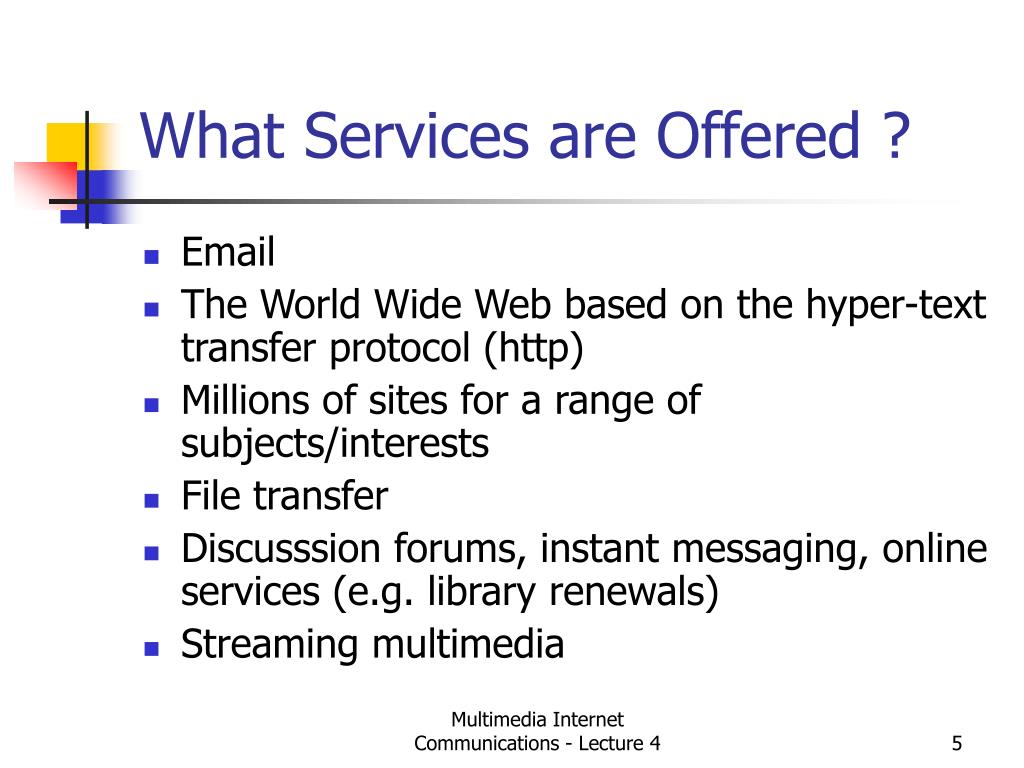 What Services are Offered ?

- Email
- The World Wide Web based on the hyper-text transfer protocol (http)
- Millions of sites for a range of subjects/interests
- File transfer
- Discusssion forums, instant messaging, online services (e.g. library renewals)
- Streaming multimedia

Multimedia Internet Communications - Lecture 4

5